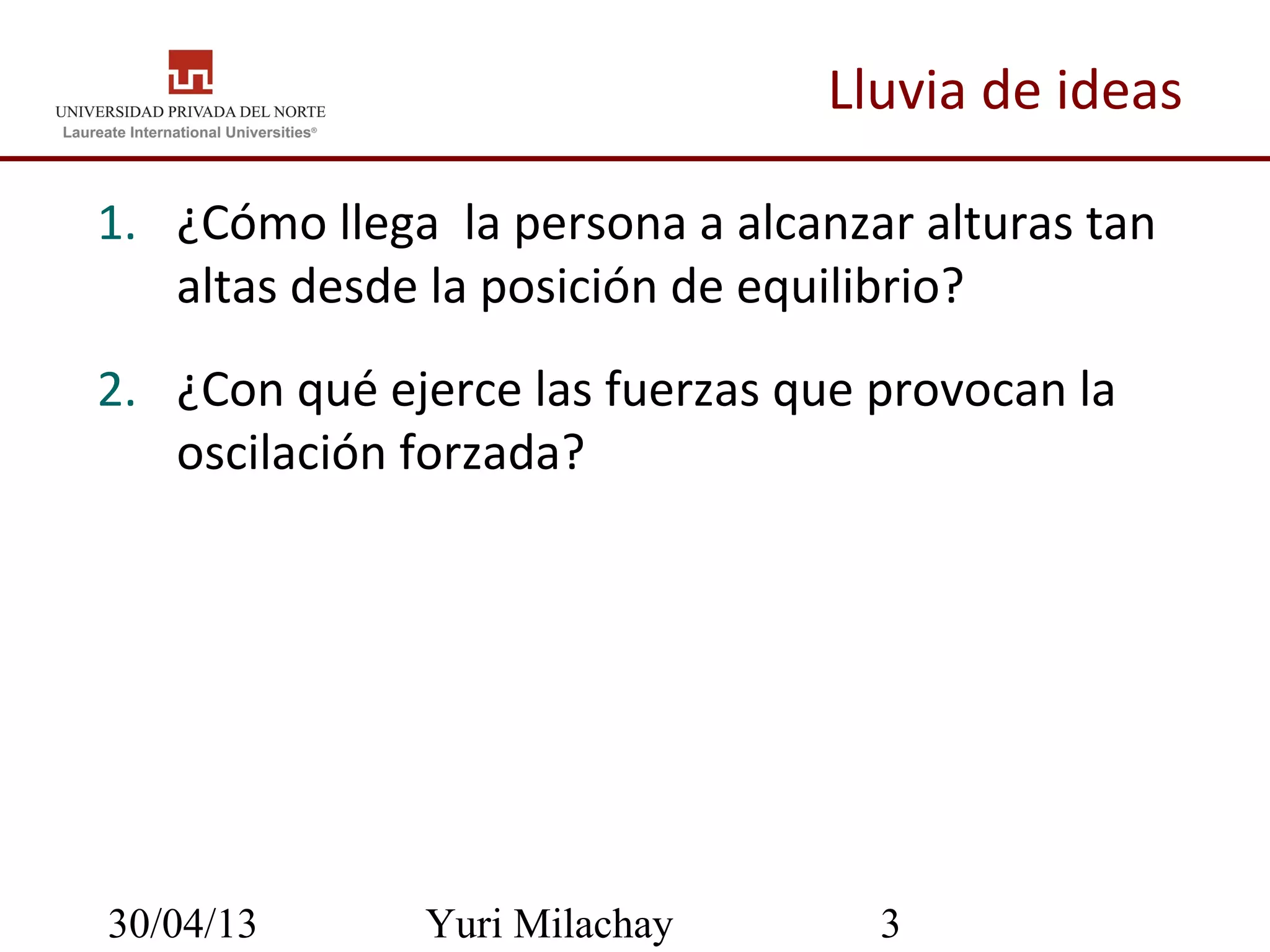 UNIVERSIDAD PRIVADA DEL NORTE
Laureate International Universities®

Lluvia de ideas

1. ¿Cómo llega  la persona a alcanzar alturas tan altas desde la posición de equilibrio?

2. ¿Con qué ejerce las fuerzas que provocan la oscilación forzada?

30/04/13 Yuri Milachay 3